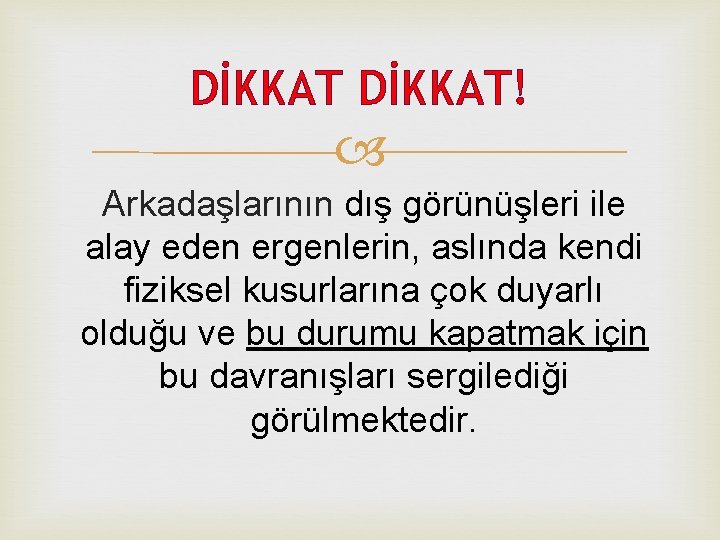 DİKKAT DİKKAT!

Arkadaşlarının dış görünüşleri ile alay eden ergenlerin, aslında kendi fiziksel kusurlarına çok duyarlı olduğu ve bu durumu kapatmak için bu davranışları sergilediği görülmektedir.